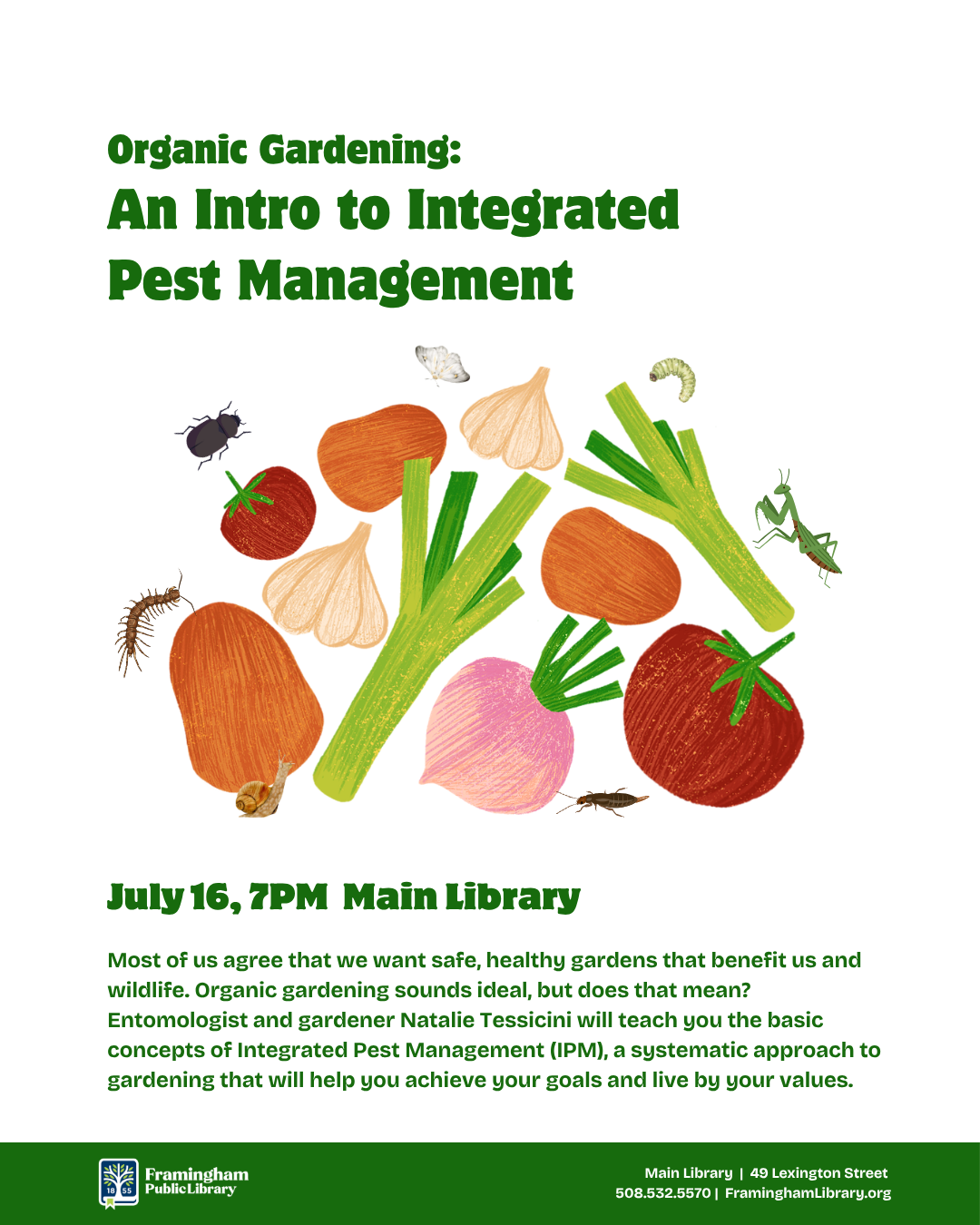 Organic Gardening:
An Intro to Integrated Pest Management

July 16, 7PM Main Library

Most of us agree that we want safe, healthy gardens that benefit us and wildlife. Organic gardening sounds ideal, but does that mean? Entomologist and gardener Natalie Tessicini will teach you the basic concepts of Integrated Pest Management (IPM), a systematic approach to gardening that will help you achieve your goals and live by your values.

18 55
Framingham Public Library

Main Library | 49 Lexington Street
508.532.5570 | FraminghamLibrary.org